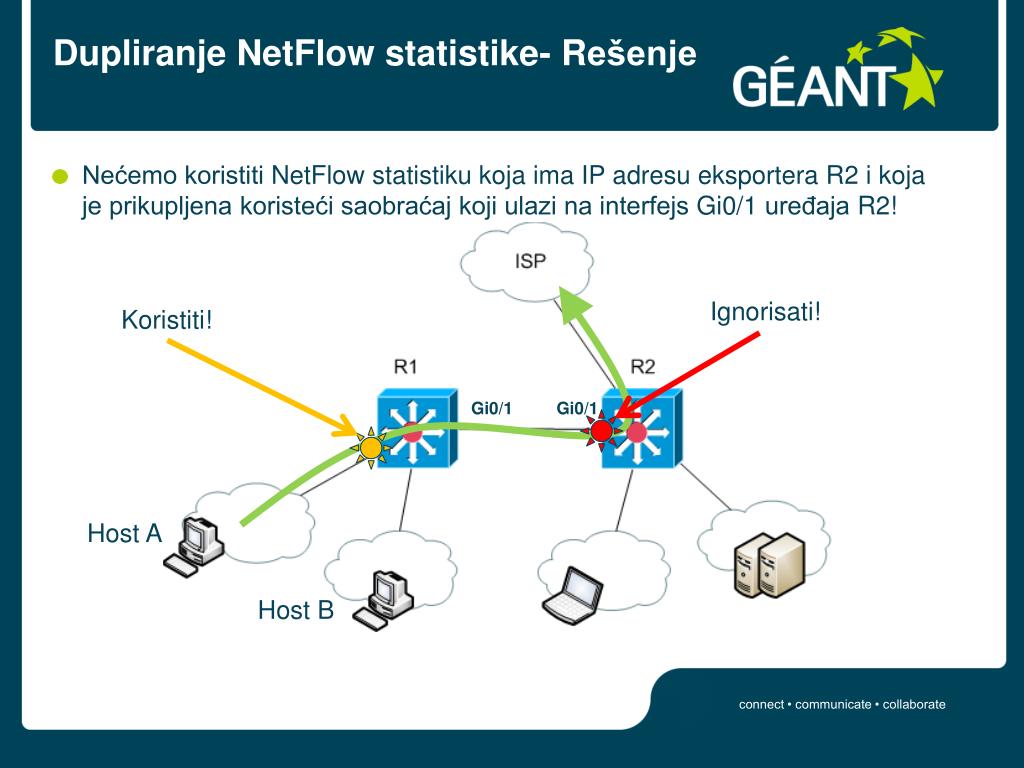 Dupliranje NetFlow statistike- Rešenje

GÉANT

Nećemo koristiti NetFlow statistiku koja ima IP adresu eksportera R2 i koja je prikupljena koristeći saobraćaj koji ulazi na interfejs Gi0/1 uređaja R2!

ISP

Koristiti!

Ignorisati!

R1

R2

Gi0/1

Gi0/1

Host A

Host B

connect • communicate • collaborate